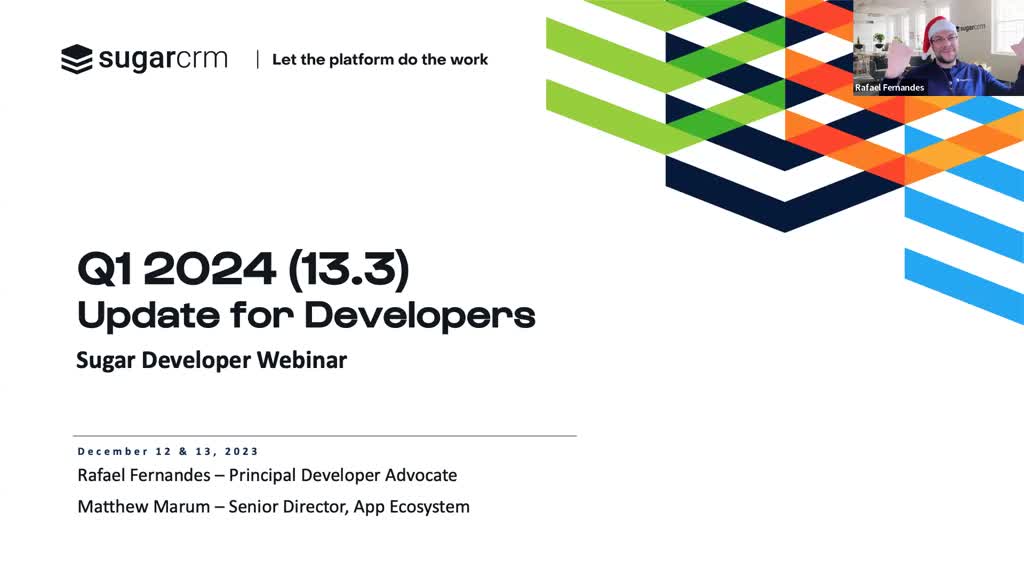 sugarcrm | Let the platform do the work

sugarcrm

Rafael Fernandes

Q1 2024 (13.3)
Update for Developers

Sugar Developer Webinar

December 12 & 13, 2023

Rafael Fernandes – Principal Developer Advocate

Matthew Marum – Senior Director, App Ecosystem